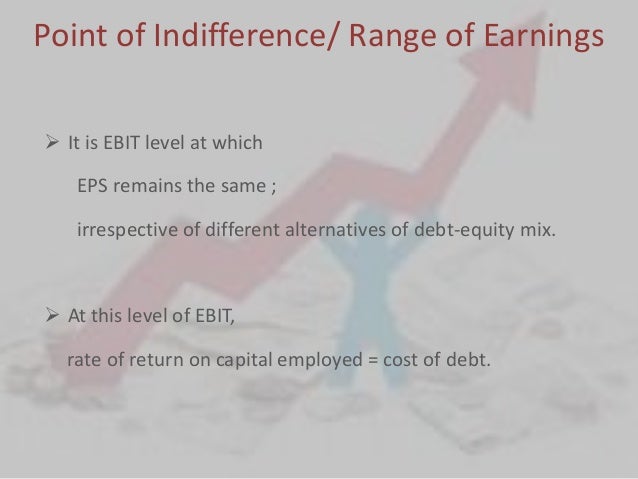 Point of Indifference/ Range of Earnings

➢ It is EBIT level at which

EPS remains the same ;

irrespective of different alternatives of debt-equity mix.

➢ At this level of EBIT,

rate of return on capital employed = cost of debt.